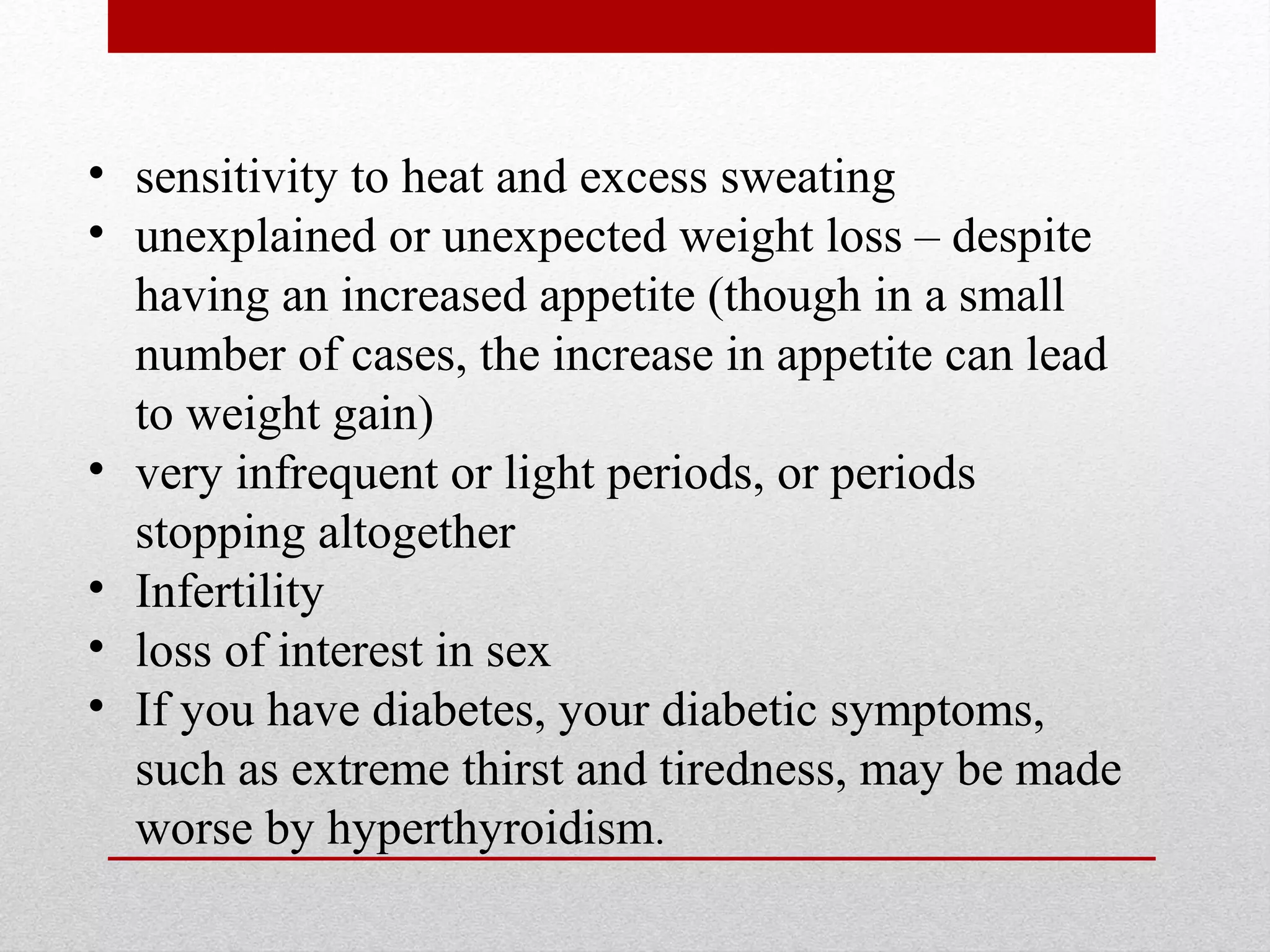 • sensitivity to heat and excess sweating
• unexplained or unexpected weight loss – despite having an increased appetite (though in a small number of cases, the increase in appetite can lead to weight gain)
• very infrequent or light periods, or periods stopping altogether
• Infertility
• loss of interest in sex
• If you have diabetes, your diabetic symptoms, such as extreme thirst and tiredness, may be made worse by hyperthyroidism.